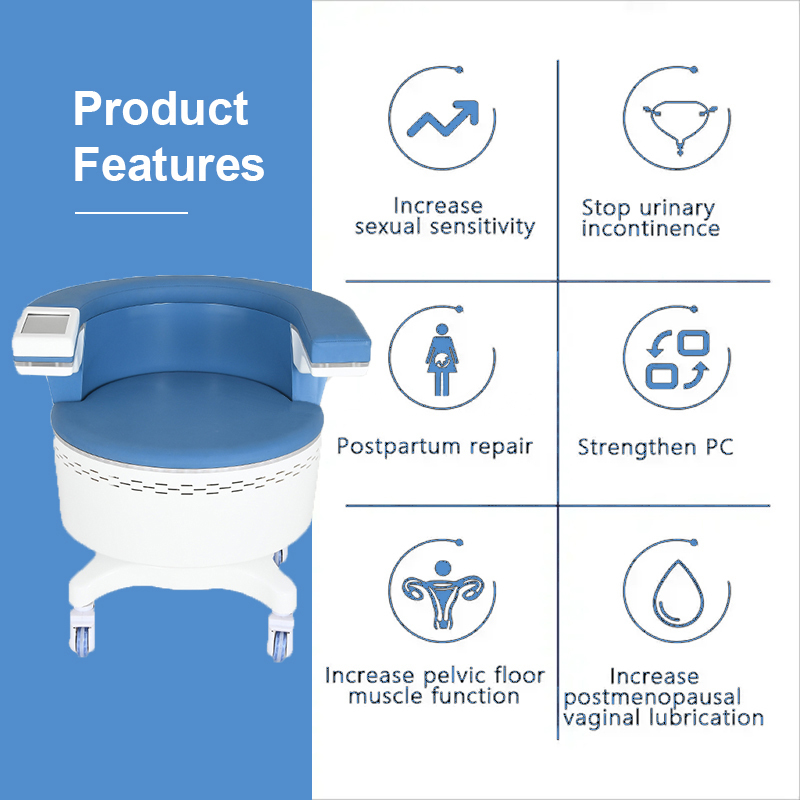 Product Features

Increase sexual sensitivity

Stop urinary incontinence

Postpartum repair

Strengthen PC

Increase pelvic floor muscle function

Increase postmenopausal vaginal lubrication